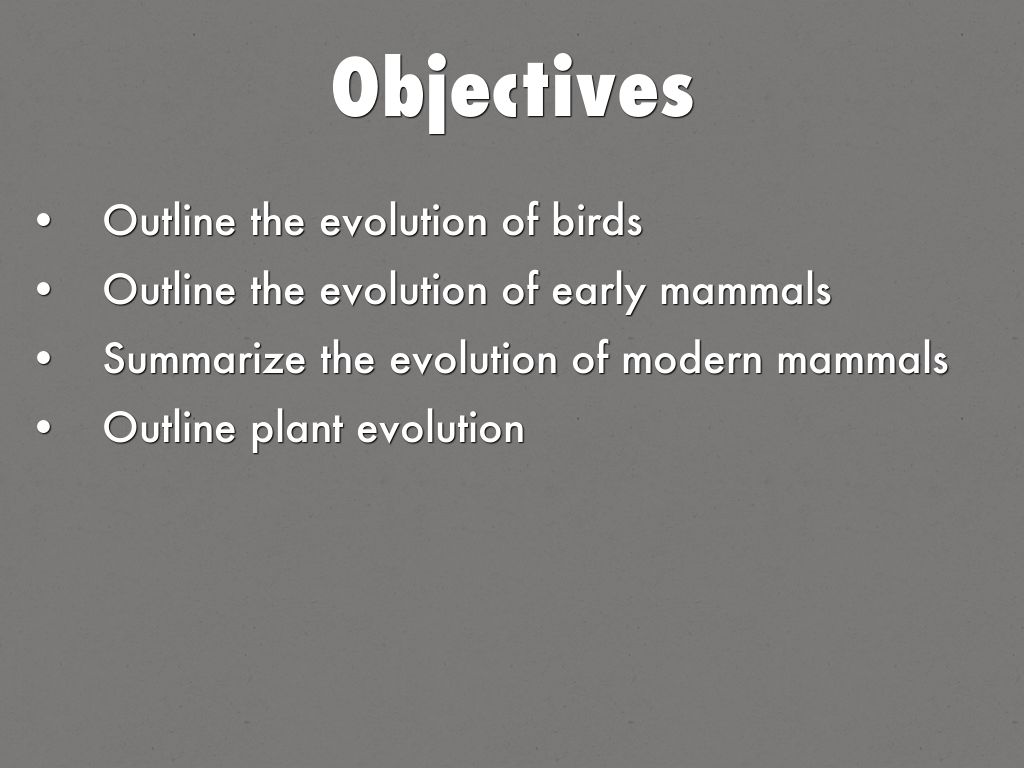 Objectives

• Outline the evolution of birds
• Outline the evolution of early mammals
• Summarize the evolution of modern mammals
• Outline plant evolution